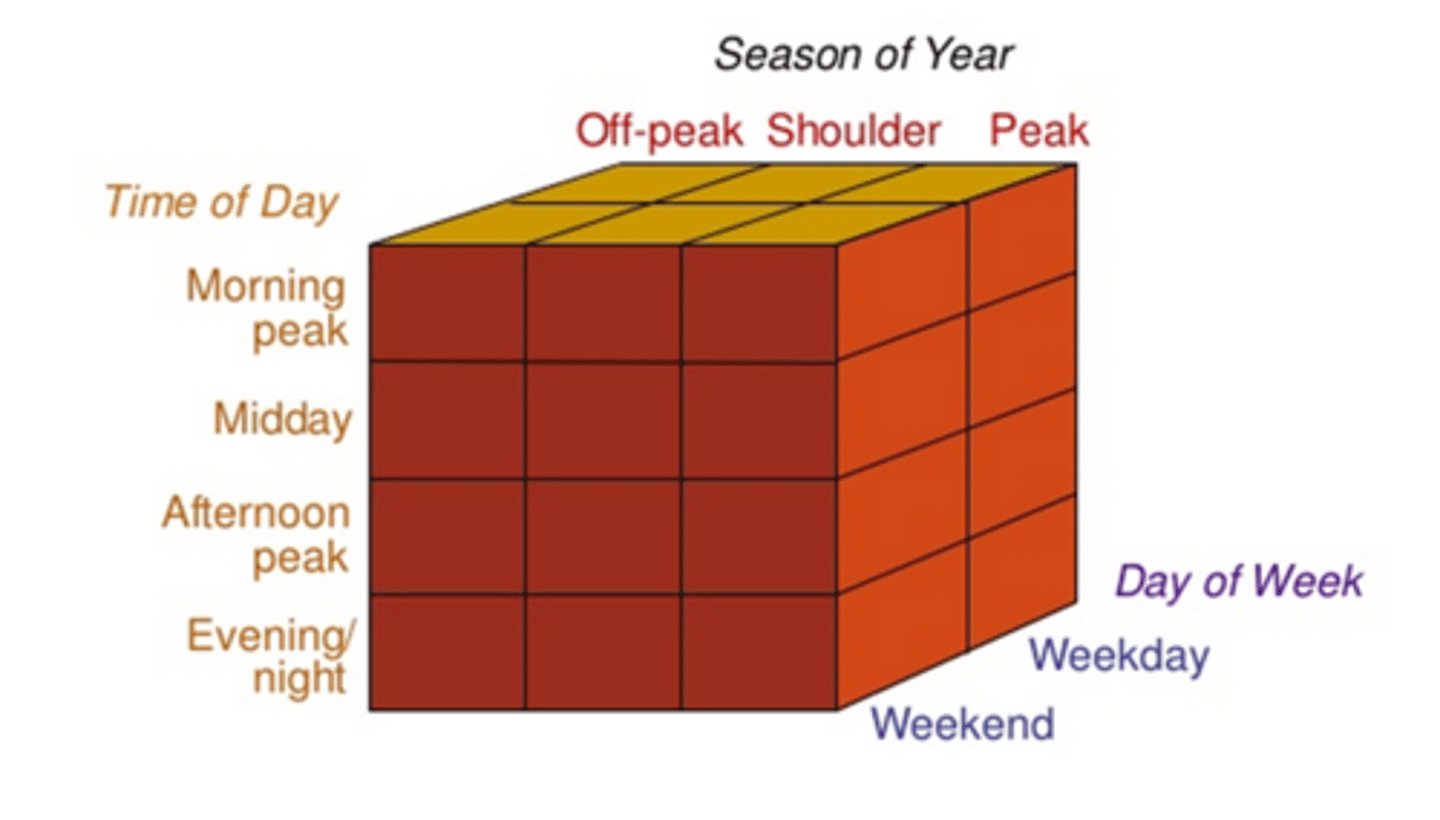 Season of Year

Off-peak Shoulder Peak

Time of Day

Morning peak

Midday

Afternoon peak

Evening/ night

Day of Week

Weekday

Weekend